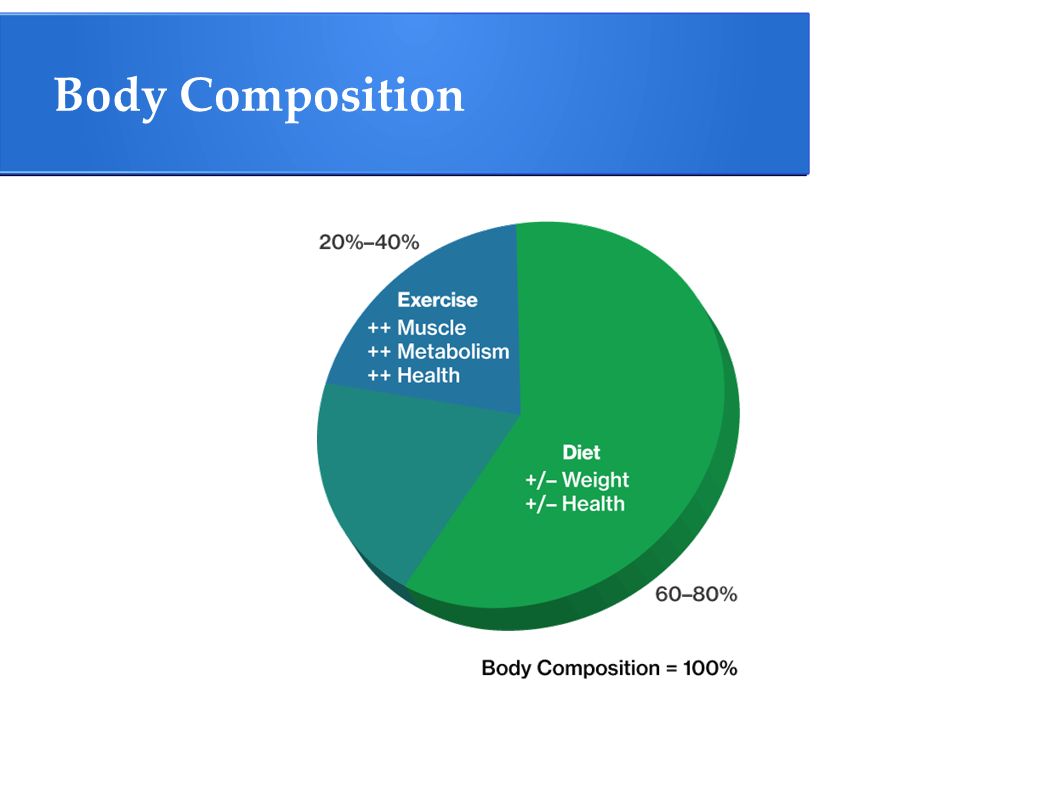 Body Composition

20%–40%

Exercise
++ Muscle
++ Metabolism
++ Health

Diet
+/– Weight
+/– Health

60–80%

Body Composition = 100%